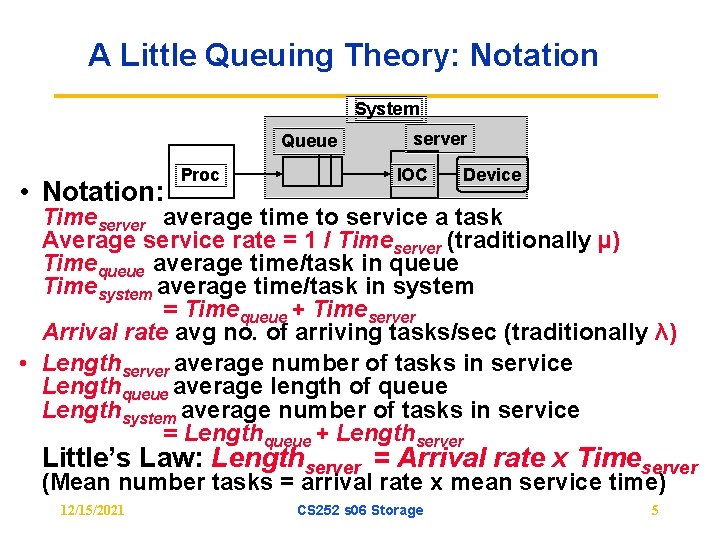 A Little Queuing Theory: Notation

System
Queue
server
Proc
IOC
Device

• Notation:
$Time_{server}$ average time to service a task
Average service rate = 1 / $Time_{server}$ (traditionally μ)
$Time_{queue}$ average time/task in queue
$Time_{system}$ average time/task in system
= $Time_{queue}$ + $Time_{server}$
Arrival rate avg no. of arriving tasks/sec (traditionally λ)

• $Length_{server}$ average number of tasks in service
$Length_{queue}$ average length of queue
$Length_{system}$ average number of tasks in service
= $Length_{queue}$ + $Length_{server}$
Little's Law: $Length_{server}$ = Arrival rate x $Time_{server}$
(Mean number tasks = arrival rate x mean service time)

12/15/2021
CS252 s06 Storage
5